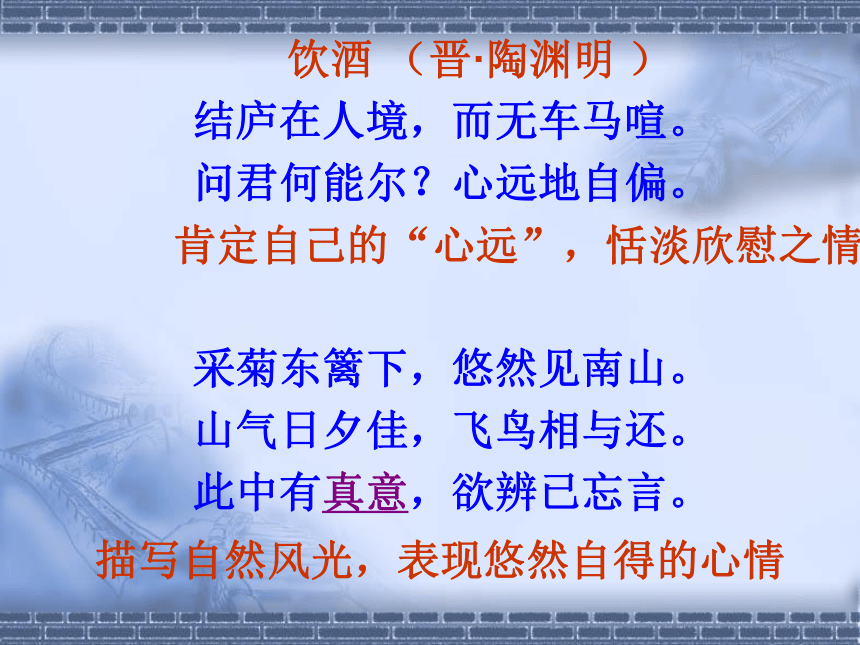 饮酒 （晋·陶渊明 ）

结庐在人境，而无车马喧。
问君何能尔？心远地自偏。

肯定自己的“心远”，恬淡欣慰之情

采菊东篱下，悠然见南山。
山气日夕佳，飞鸟相与还。
此中有真意，欲辨已忘言。

描写自然风光，表现悠然自得的心情